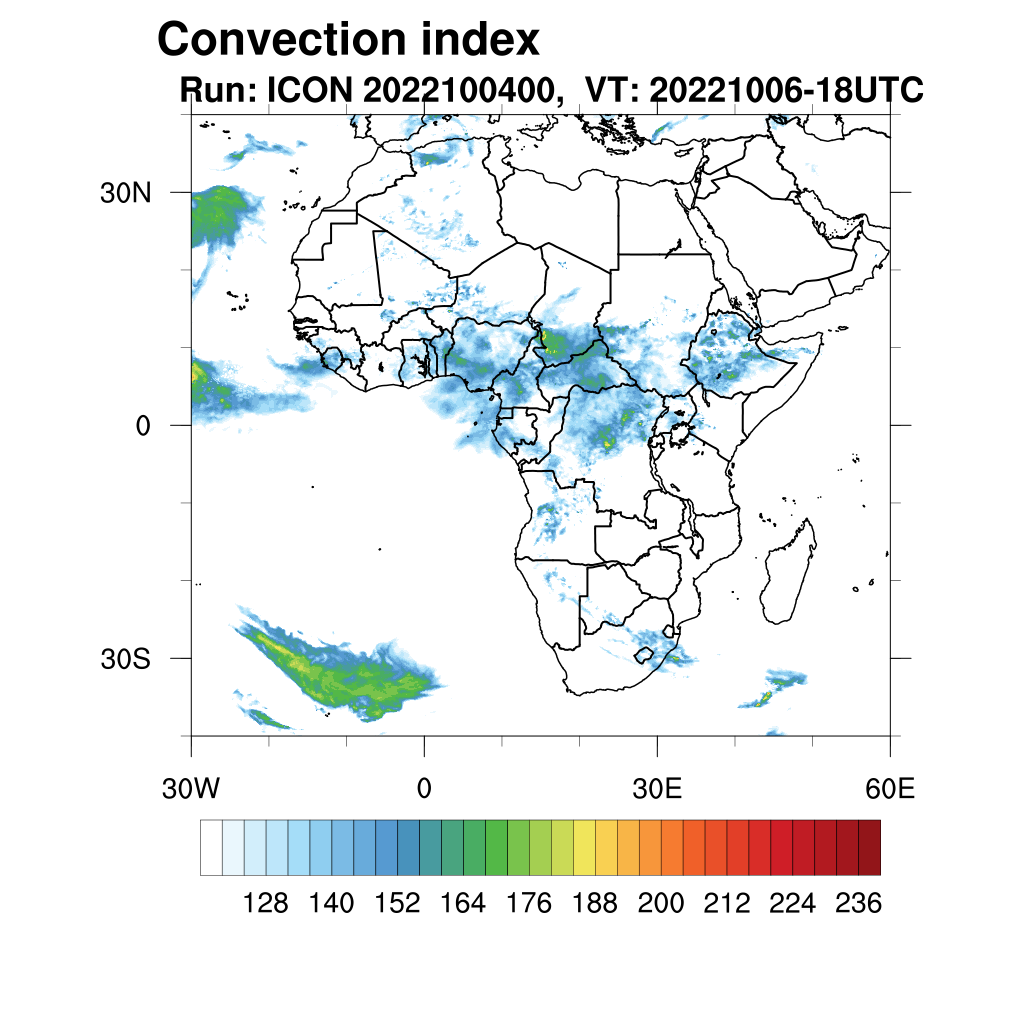 Convection index
Run: ICON 2022100400, VT: 20221006-18UTC

30N
0
30S

30W
0
30E
60E

128 140 152 164 176 188 200 212 224 236